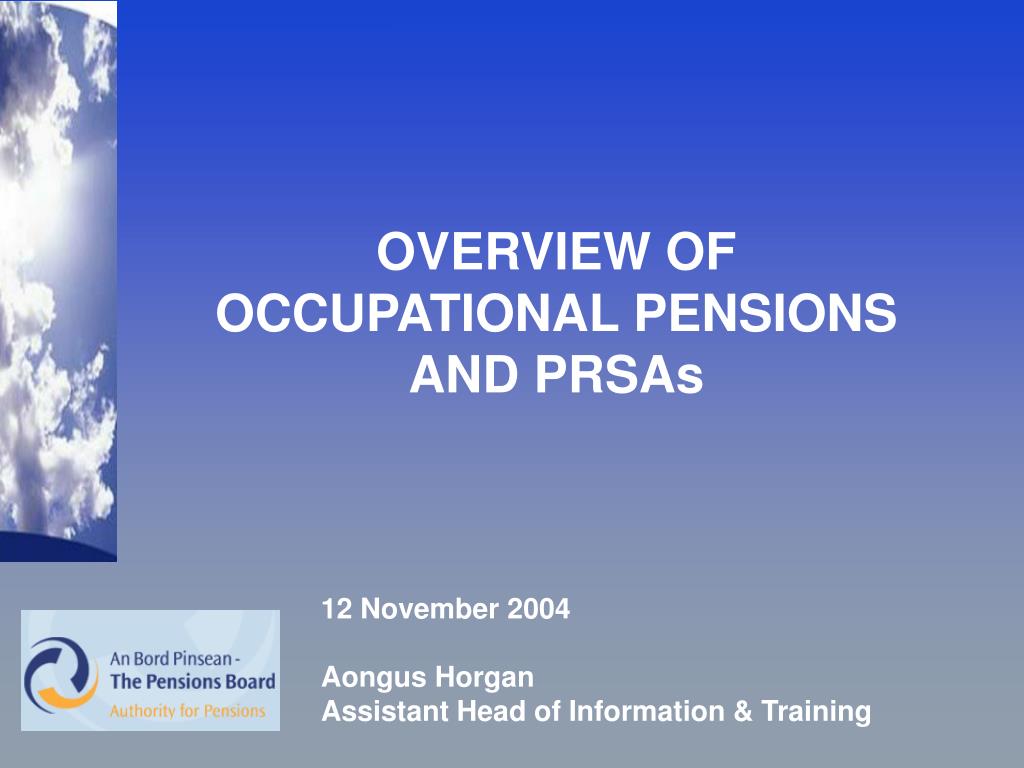 OVERVIEW OF OCCUPATIONAL PENSIONS AND PRSAs

An Bord Pinsean -
The Pensions Board
Authority for Pensions

12 November 2004

Aongus Horgan
Assistant Head of Information & Training